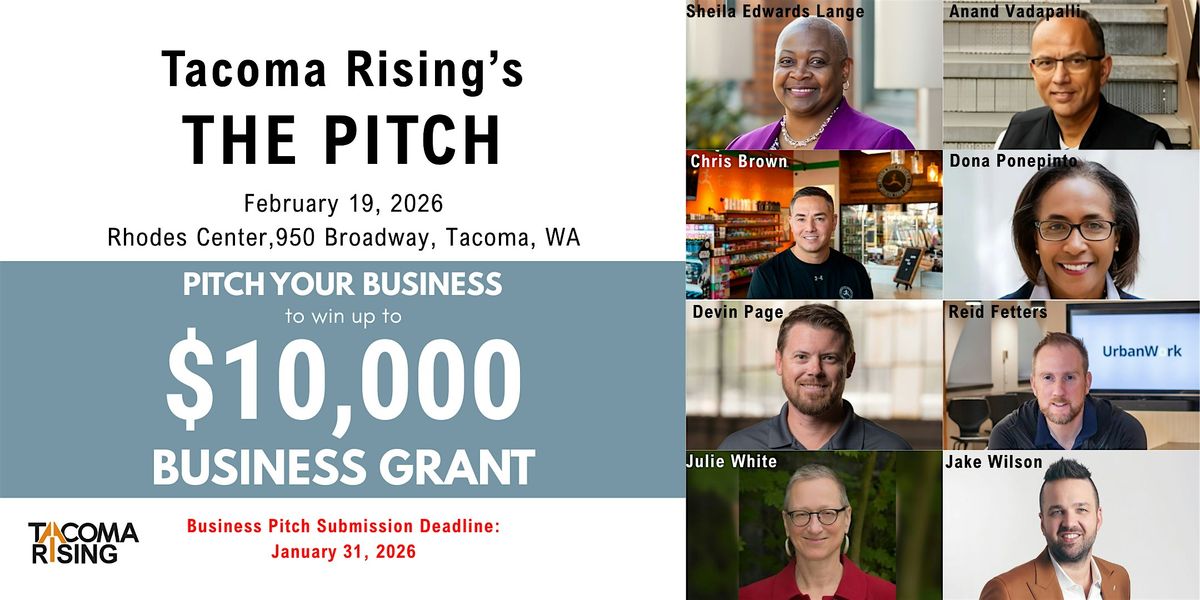 Tacoma Rising's
THE PITCH

February 19, 2026
Rhodes Center,950 Broadway, Tacoma, WA

PITCH YOUR BUSINESS
to win up to
$10,000
BUSINESS GRANT

TACOMA RISING

Business Pitch Submission Deadline:
January 31, 2026

Sheila Edwards Lange
Anand Vadapalli
Chris Brown
Dona Ponepinto
Devin Page
Reid Fetters
UrbanW rk
Julie White
Jake Wilson